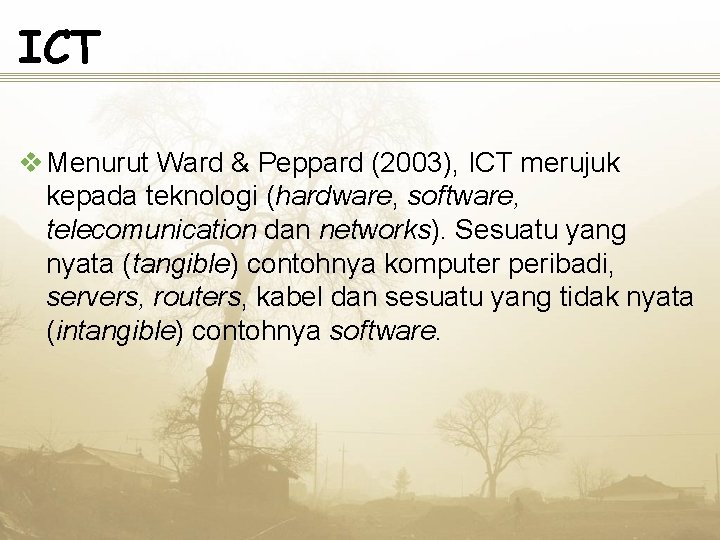 ICT

❖ Menurut Ward & Peppard (2003), ICT merujuk kepada teknologi (hardware, software, telecomunication dan networks). Sesuatu yang nyata (tangible) contohnya komputer peribadi, servers, routers, kabel dan sesuatu yang tidak nyata (intangible) contohnya software.